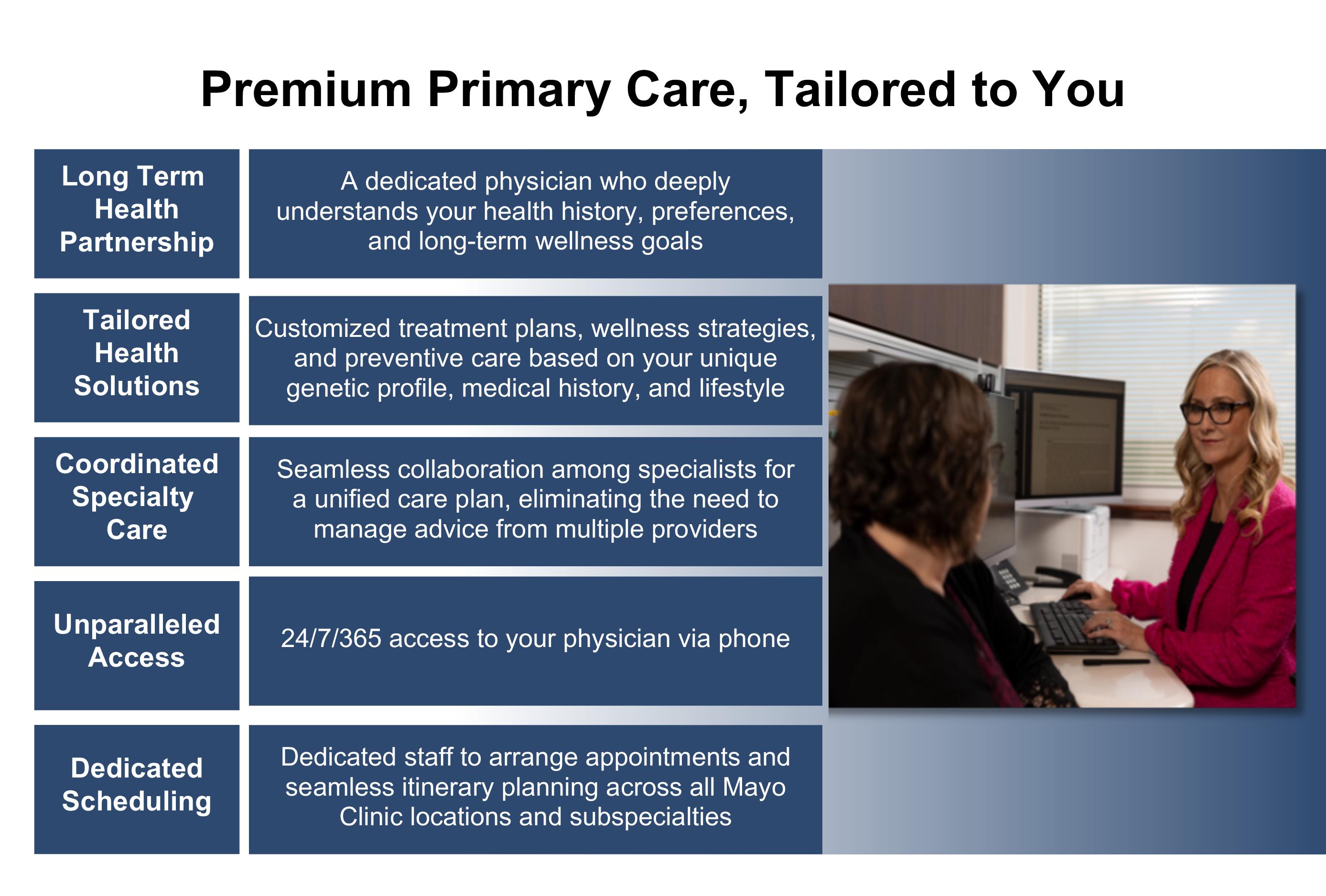 Premium Primary Care, Tailored to You

| | |
|---|---|
| Long Term Health Partnership | A dedicated physician who deeply understands your health history, preferences, and long-term wellness goals |
| Tailored Health Solutions | Customized treatment plans, wellness strategies, and preventive care based on your unique genetic profile, medical history, and lifestyle |
| Coordinated Specialty Care | Seamless collaboration among specialists for a unified care plan, eliminating the need to manage advice from multiple providers |
| Unparalleled Access | 24/7/365 access to your physician via phone |
| Dedicated Scheduling | Dedicated staff to arrange appointments and seamless itinerary planning across all Mayo Clinic locations and subspecialties |